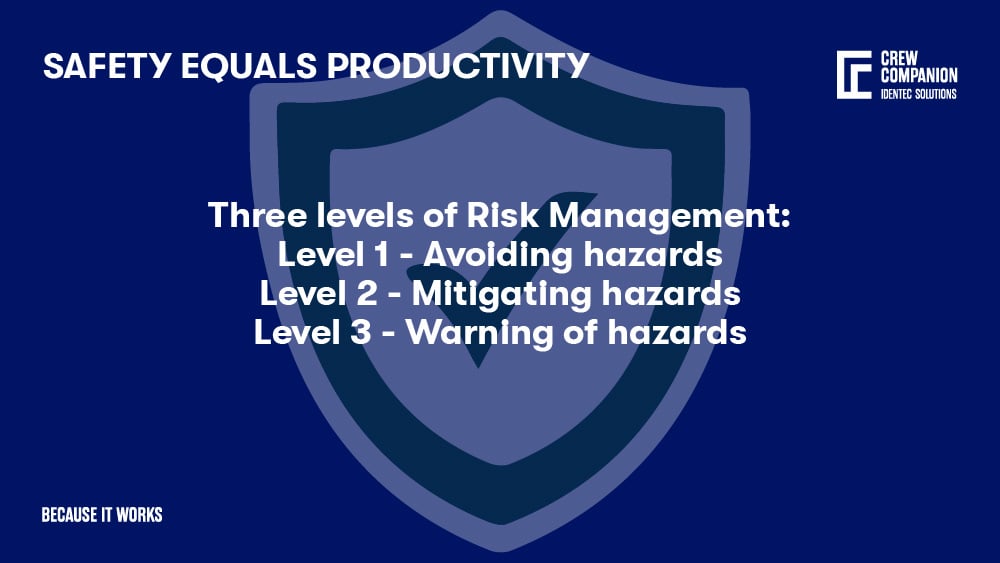 SAFETY EQUALS PRODUCTIVITY

CREW COMPANION
IDENTEC SOLUTIONS

Three levels of Risk Management:
Level 1 - Avoiding hazards
Level 2 - Mitigating hazards
Level 3 - Warning of hazards

BECAUSE IT WORKS